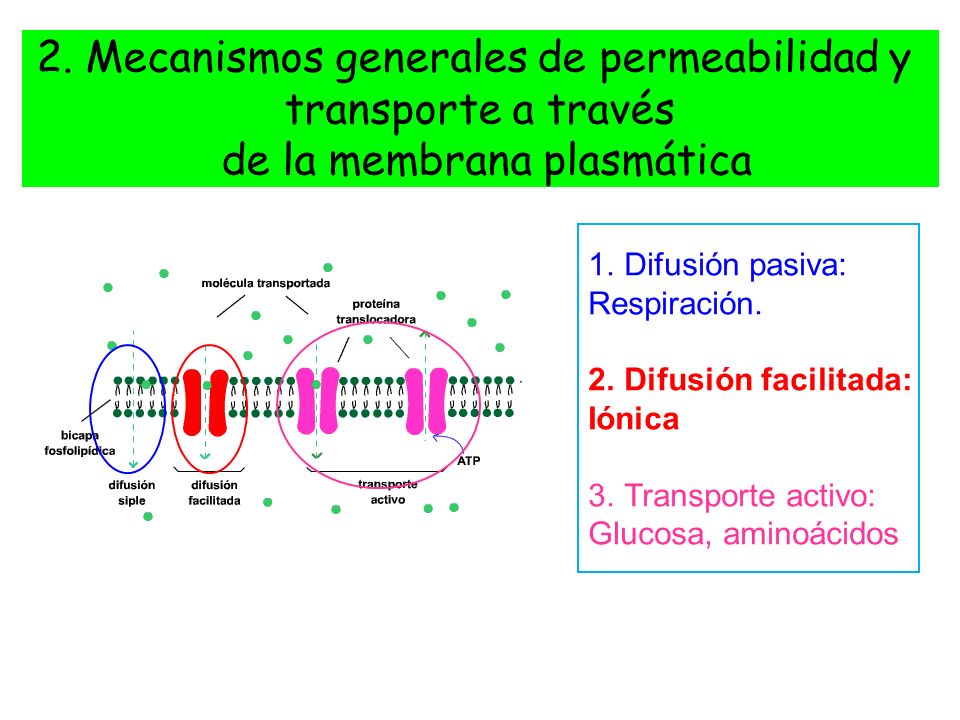 2. Mecanismos generales de permeabilidad y transporte a través de la membrana plasmática

molécula transportada

proteína translocadora

bicapa fosfolipídica

ATP

difusión siple

difusión facilitada

transporte activo

1. Difusión pasiva: Respiración.

2. Difusión facilitada: Iónica

3. Transporte activo: Glucosa, aminoácidos